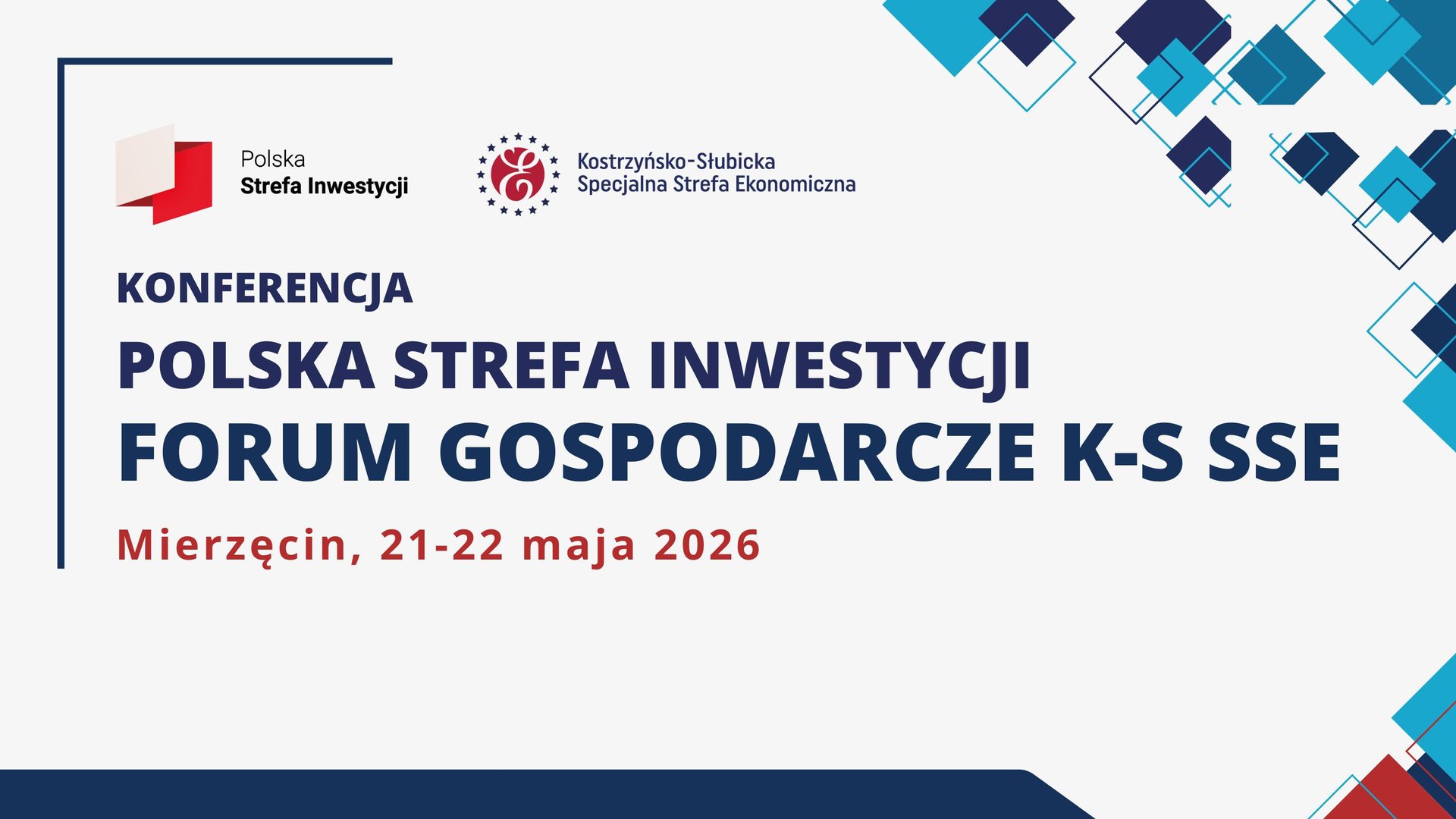 Polska
Strefa Inwestycji

Kostrzyńsko-Słubicka
Specjalna Strefa Ekonomiczna

KONFERENCJA

POLSKA STREFA INWESTYCJI
FORUM GOSPODARCZE K-S SSE

Mierzęcin, 21-22 maja 2026